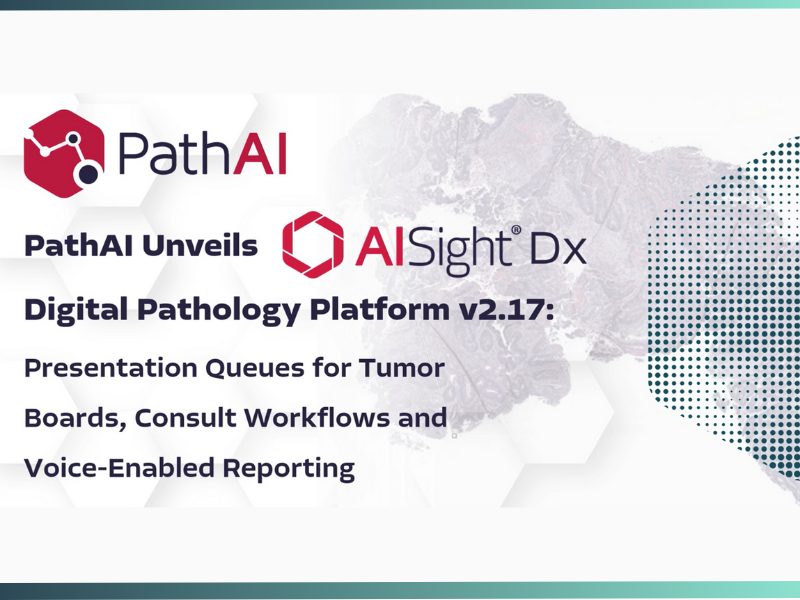 PathAI

PathAI Unveils AISight® Dx

Digital Pathology Platform v2.17:

Presentation Queues for Tumor Boards, Consult Workflows and Voice-Enabled Reporting